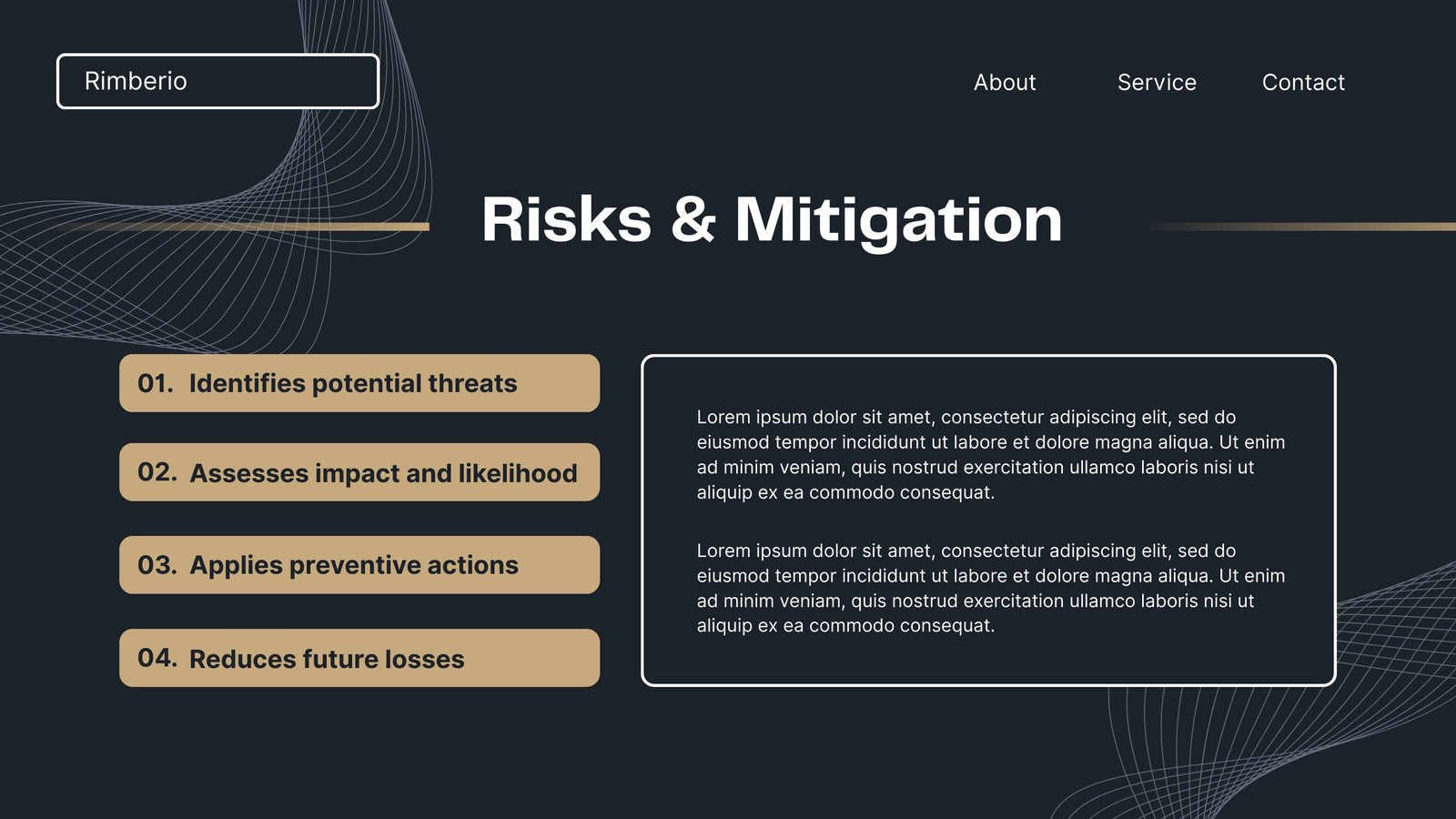 Rimberio

About Service Contact

Risks & Mitigation

01. Identifies potential threats

02. Assesses impact and likelihood

03. Applies preventive actions

04. Reduces future losses

Lorem ipsum dolor sit amet, consectetur adipiscing elit, sed do eiusmod tempor incididunt ut labore et dolore magna aliqua. Ut enim ad minim veniam, quis nostrud exercitation ullamco laboris nisi ut aliquip ex ea commodo consequat.

Lorem ipsum dolor sit amet, consectetur adipiscing elit, sed do eiusmod tempor incididunt ut labore et dolore magna aliqua. Ut enim ad minim veniam, quis nostrud exercitation ullamco laboris nisi ut aliquip ex ea commodo consequat.